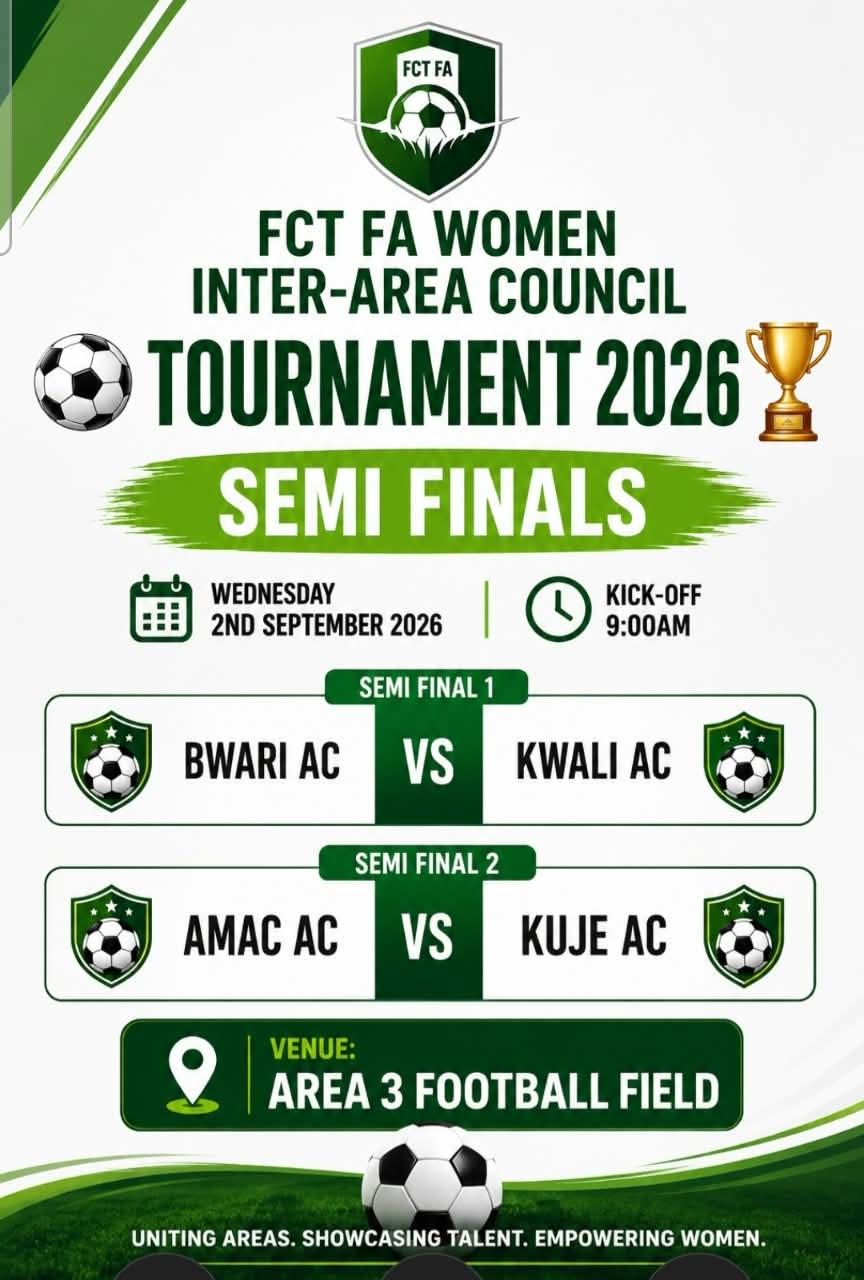 FCT FA

FCT FA WOMEN
INTER-AREA COUNCIL
TOURNAMENT 2026

SEMI FINALS

WEDNESDAY
2ND SEPTEMBER 2026

KICK-OFF
9:00AM

SEMI FINAL 1
BWARI AC VS KWALI AC

SEMI FINAL 2
AMAC AC VS KUJE AC

VENUE:
AREA 3 FOOTBALL FIELD

UNITING AREAS. SHOWCASING TALENT. EMPOWERING WOMEN.